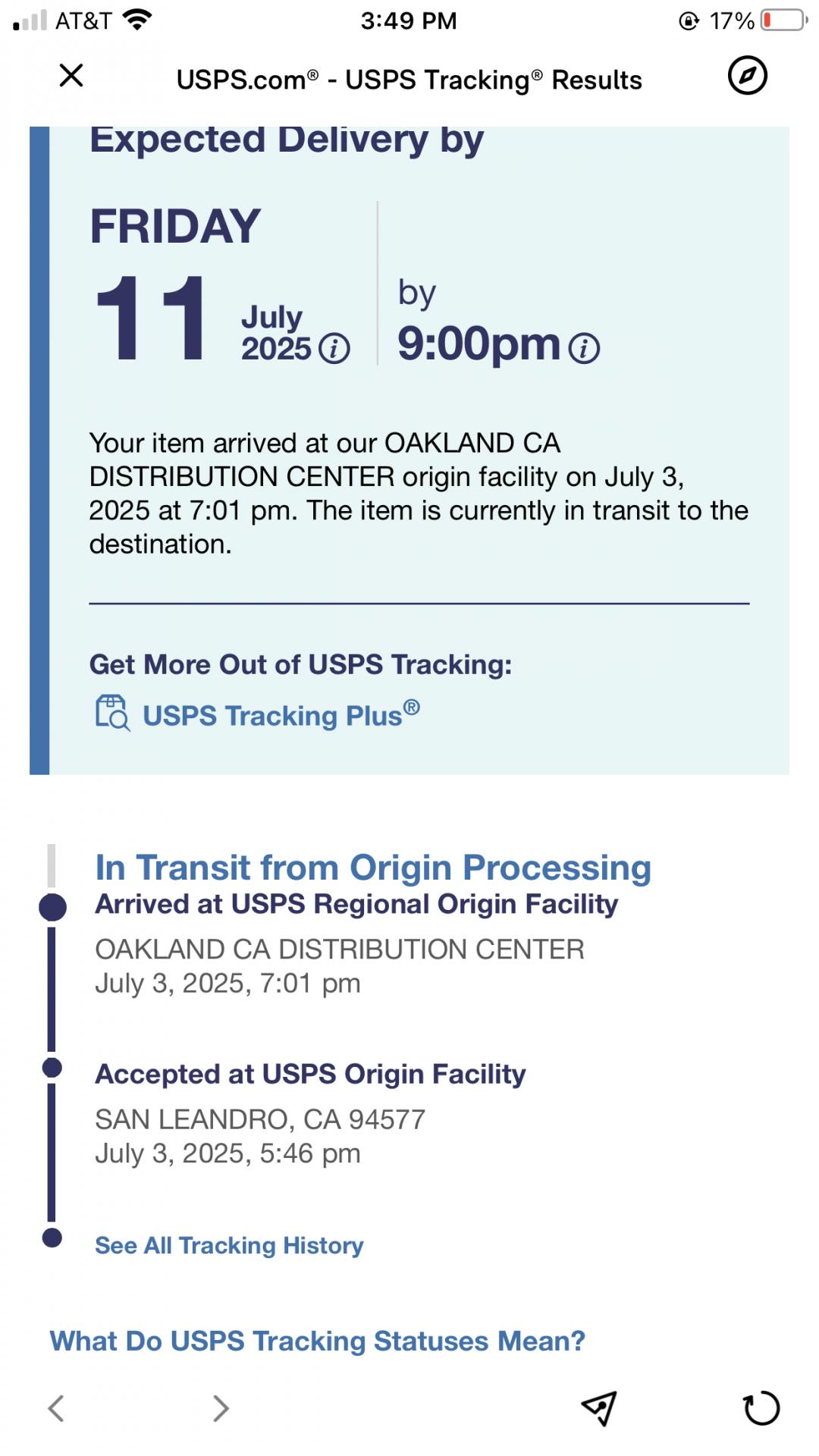 AT&T 3:49 PM 17%

USPS.com® - USPS Tracking® Results

Expected Delivery by

FRIDAY

11 July 2025

by 9:00pm

Your item arrived at our OAKLAND CA DISTRIBUTION CENTER origin facility on July 3, 2025 at 7:01 pm. The item is currently in transit to the destination.

Get More Out of USPS Tracking:

USPS Tracking Plus®

In Transit from Origin Processing

Arrived at USPS Regional Origin Facility

OAKLAND CA DISTRIBUTION CENTER
July 3, 2025, 7:01 pm

Accepted at USPS Origin Facility

SAN LEANDRO, CA 94577
July 3, 2025, 5:46 pm

See All Tracking History

What Do USPS Tracking Statuses Mean?